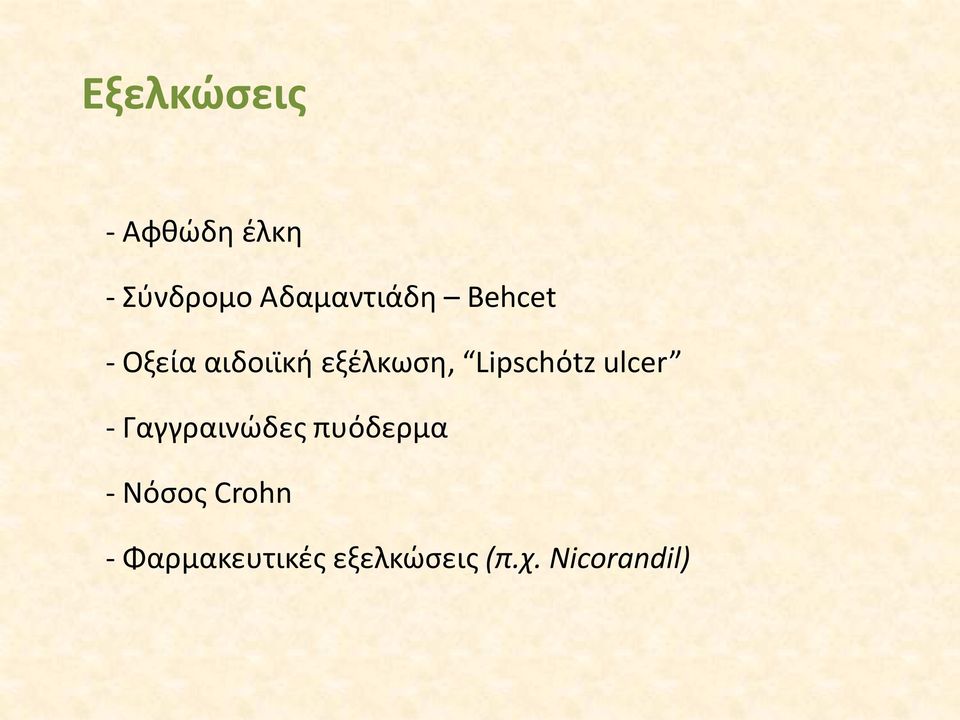 Εξελκώσεις

- Αφθώδη έλκη

- Σύνδρομο Αδαμαντιάδη – Behcet

- Οξεία αιδοιϊκή εξέλκωση, “Lipschótz ulcer”

- Γαγγραινώδες πυόδερμα

- Νόσος Crohn

- Φαρμακευτικές εξελκώσεις (π.χ. Nicorandil)